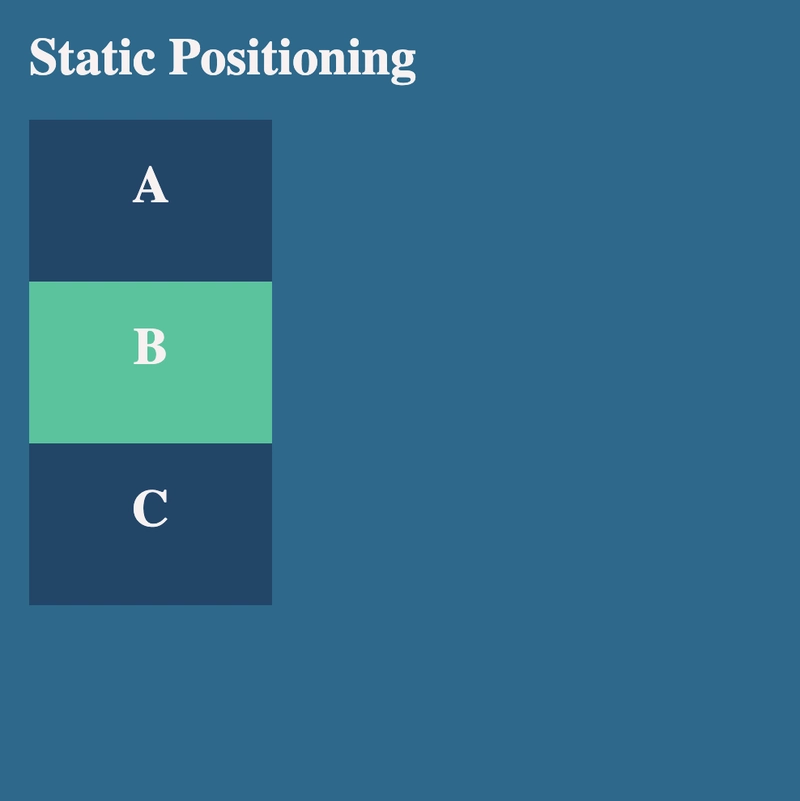 Static Positioning

A

B

C